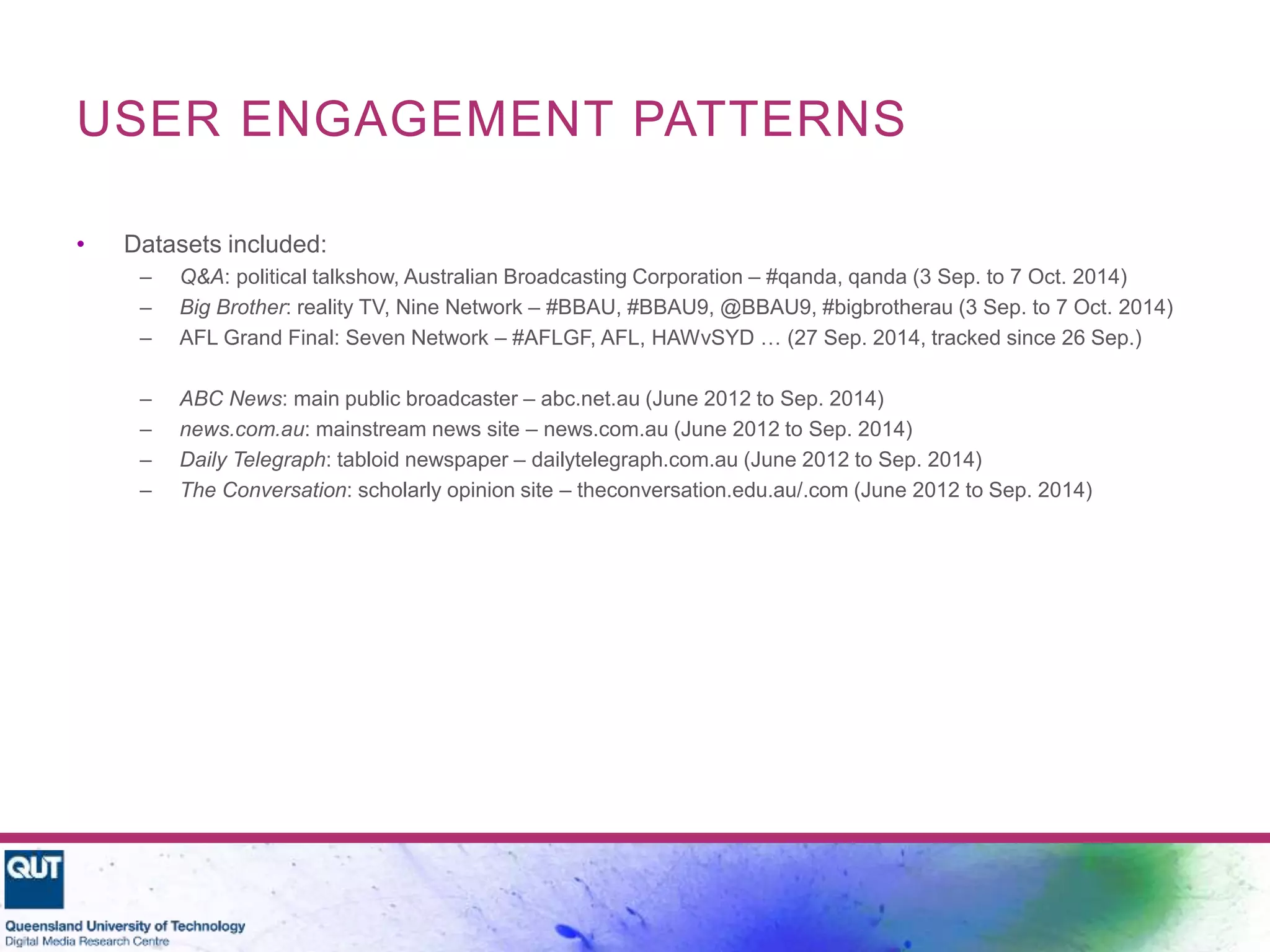 USER ENGAGEMENT PATTERNS

• Datasets included:
– Q&A: political talkshow, Australian Broadcasting Corporation – #qanda, qanda (3 Sep. to 7 Oct. 2014)
– Big Brother: reality TV, Nine Network – #BBAU, #BBAU9, @BBAU9, #bigbrotherau (3 Sep. to 7 Oct. 2014)
– AFL Grand Final: Seven Network – #AFLGF, AFL, HAWvSYD … (27 Sep. 2014, tracked since 26 Sep.)

– ABC News: main public broadcaster – abc.net.au (June 2012 to Sep. 2014)
– news.com.au: mainstream news site – news.com.au (June 2012 to Sep. 2014)
– Daily Telegraph: tabloid newspaper – dailytelegraph.com.au (June 2012 to Sep. 2014)
– The Conversation: scholarly opinion site – theconversation.edu.au/.com (June 2012 to Sep. 2014)

QUT
Queensland University of Technology
Digital Media Research Centre